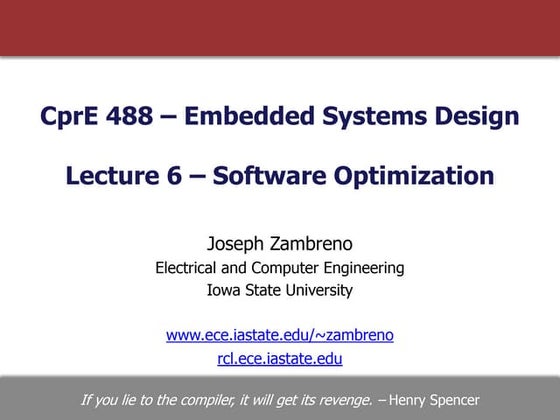 CprE 488 – Embedded Systems Design

Lecture 6 – Software Optimization

Joseph Zambreno
Electrical and Computer Engineering
Iowa State University

www.ece.iastate.edu/~zambreno
rcl.ece.iastate.edu

If you lie to the compiler, it will get its revenge. – Henry Spencer